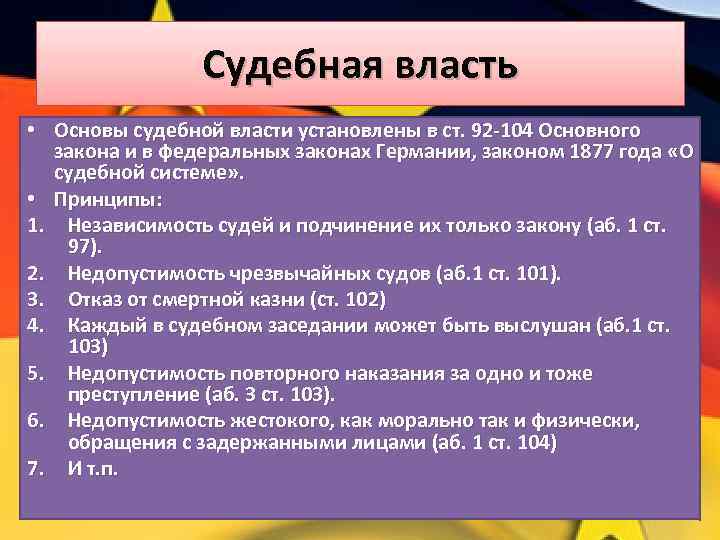 Судебная власть

• Основы судебной власти установлены в ст. 92-104 Основного закона и в федеральных законах Германии, законом 1877 года «О судебной системе».
• Принципы:
1. Независимость судей и подчинение их только закону (аб. 1 ст. 97).
2. Недопустимость чрезвычайных судов (аб.1 ст. 101).
3. Отказ от смертной казни (ст. 102)
4. Каждый в судебном заседании может быть выслушан (аб.1 ст. 103)
5. Недопустимость повторного наказания за одно и тоже преступление (аб. 3 ст. 103).
6. Недопустимость жестокого, как морально так и физически, обращения с задержанными лицами (аб. 1 ст. 104)
7. И т.п.